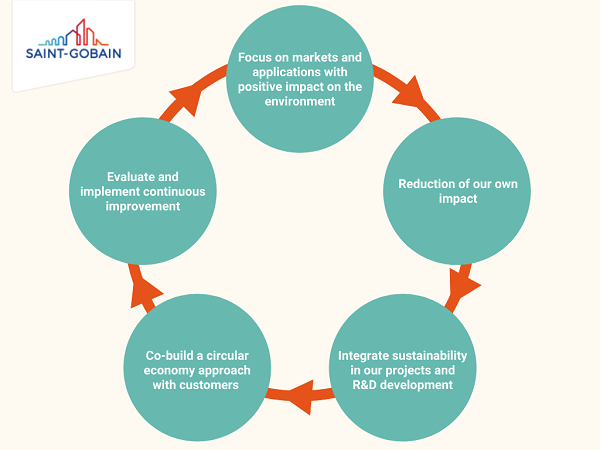 SAINT-GOBAIN

Focus on markets and applications with positive impact on the environment

Reduction of our own impact

Integrate sustainability in our projects and R&D development

Co-build a circular economy approach with customers

Evaluate and implement continuous improvement